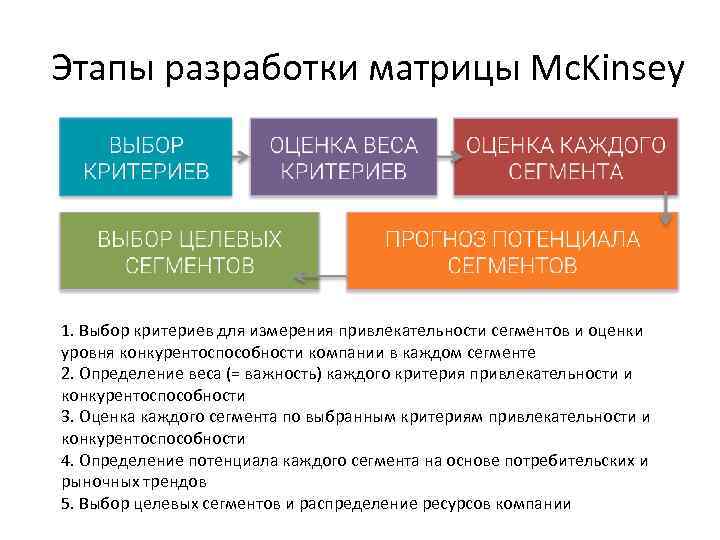 Этапы разработки матрицы McKinsey

ВЫБОР КРИТЕРИЕВ

ОЦЕНКА ВЕСА КРИТЕРИЕВ

ОЦЕНКА КАЖДОГО СЕГМЕНТА

ПРОГНОЗ ПОТЕНЦИАЛА СЕГМЕНТОВ

ВЫБОР ЦЕЛЕВЫХ СЕГМЕНТОВ

1. Выбор критериев для измерения привлекательности сегментов и оценки уровня конкурентоспособности компании в каждом сегменте
2. Определение веса (= важность) каждого критерия привлекательности и конкурентоспособности
3. Оценка каждого сегмента по выбранным критериям привлекательности и конкурентоспособности
4. Определение потенциала каждого сегмента на основе потребительских и рыночных трендов
5. Выбор целевых сегментов и распределение ресурсов компании